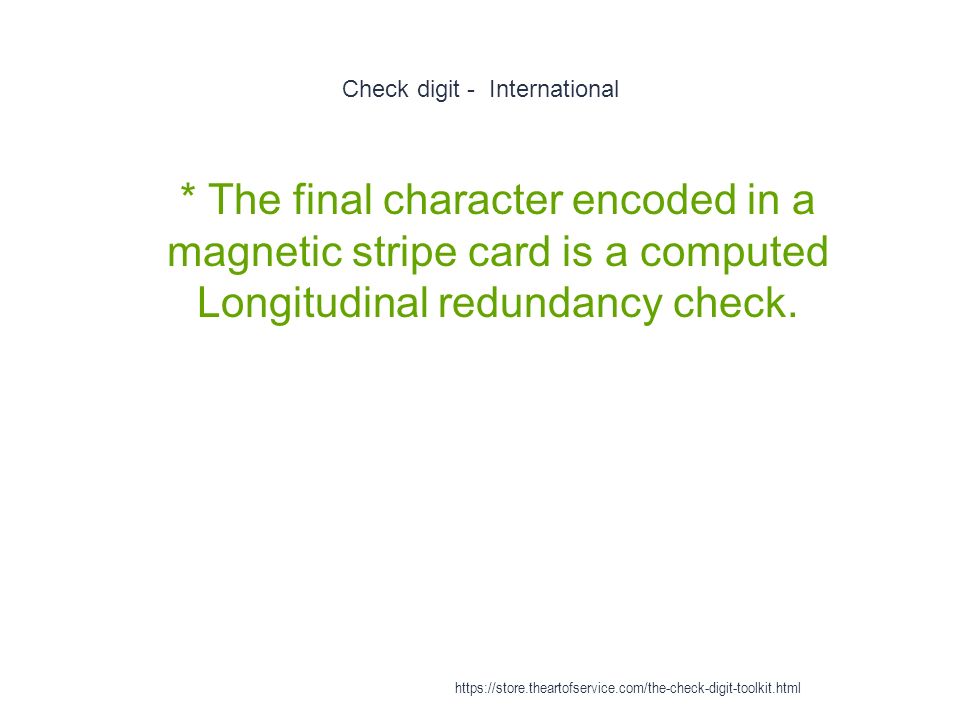 Check digit - International

* The final character encoded in a magnetic stripe card is a computed Longitudinal redundancy check.

https://store.theartofservice.com/the-check-digit-toolkit.html